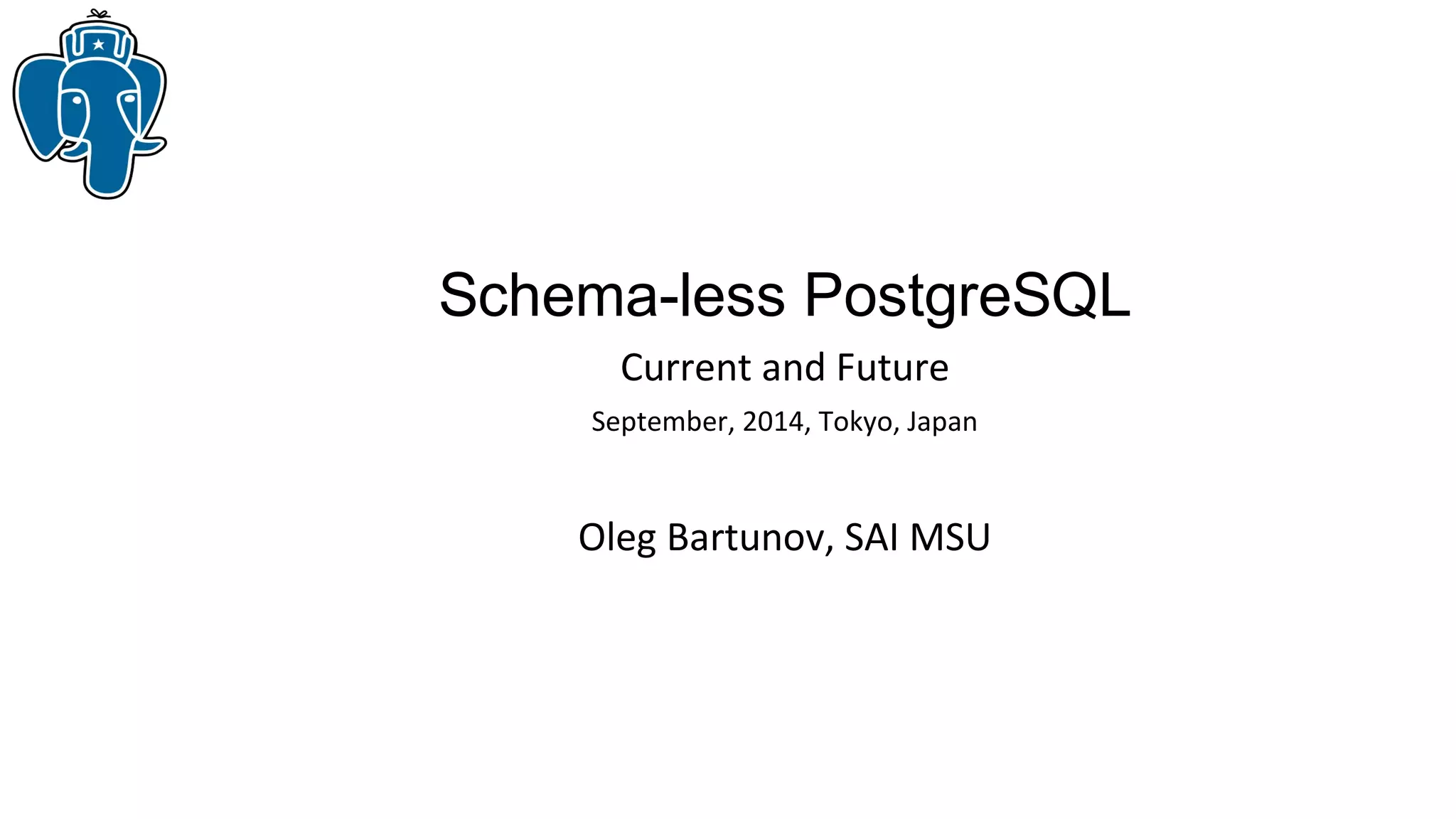 Schema-less PostgreSQL

Current and Future

September, 2014, Tokyo, Japan

Oleg Bartunov, SAI MSU